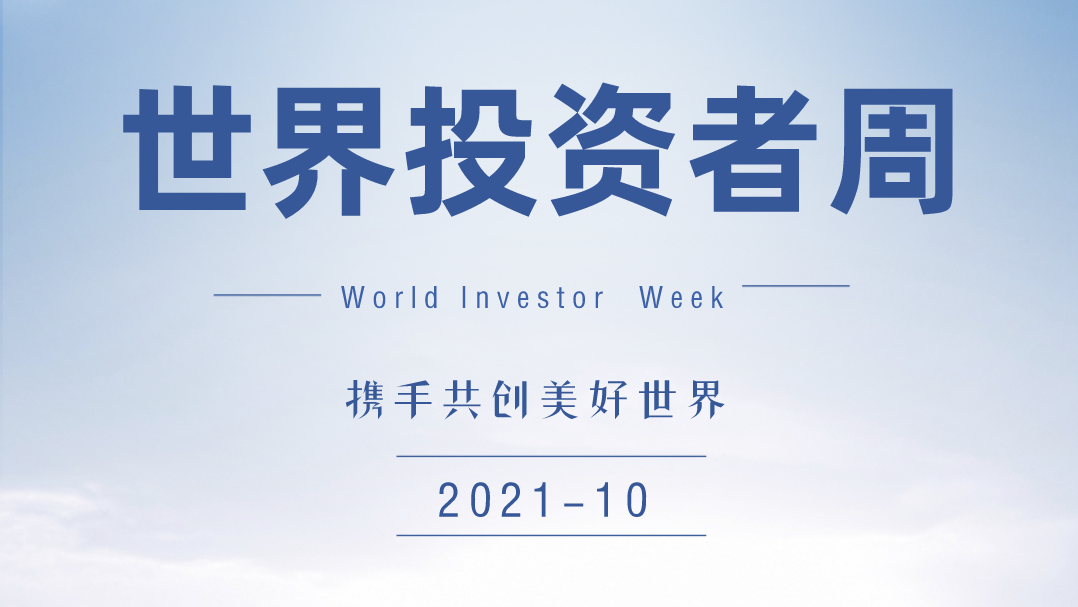 世界投资者周

World Investor Week

携手共创美好世界

2021-10